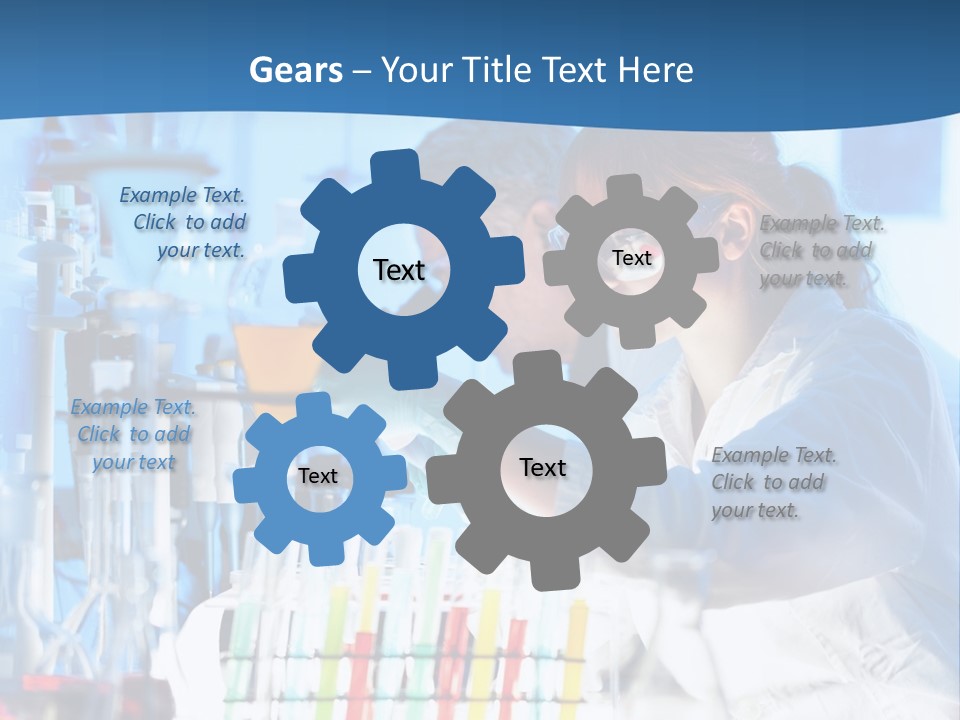 Gears – Your Title Text Here

Example Text. Click to add your text.

Text

Text

Example Text. Click to add your text.

Example Text. Click to add your text

Text

Text

Example Text. Click to add your text.